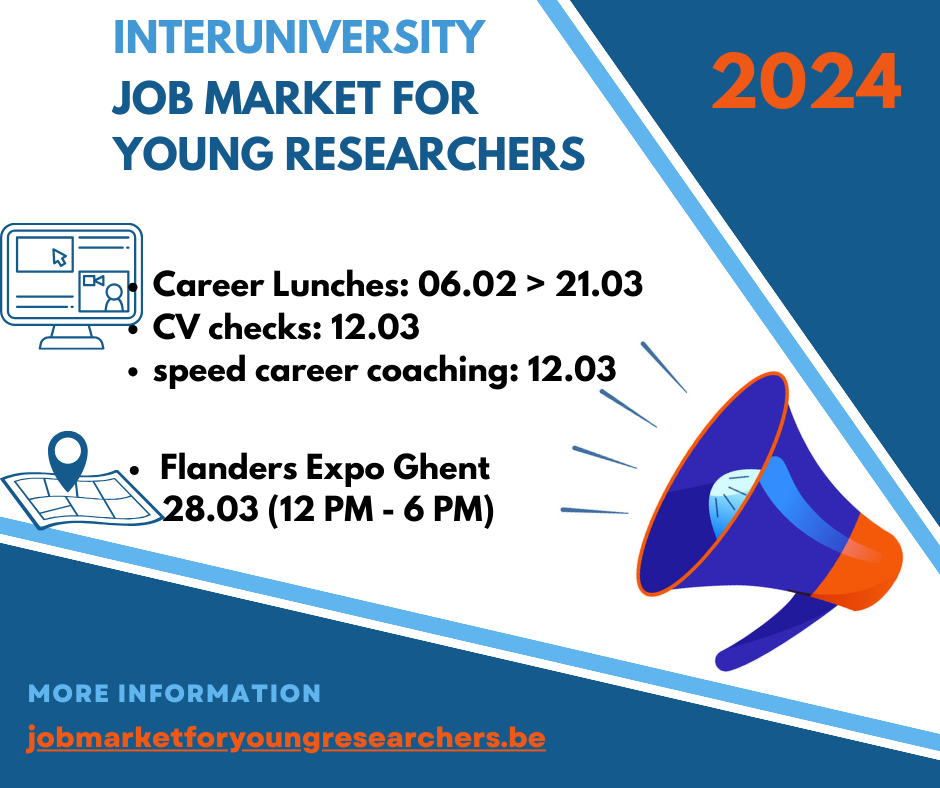 INTERUNIVERSITY
JOB MARKET FOR
YOUNG RESEARCHERS

2024

• Career Lunches: 06.02 > 21.03
• CV checks: 12.03
• speed career coaching: 12.03

• Flanders Expo Ghent
28.03 (12 PM - 6 PM)

MORE INFORMATION
jobmarketforyoungresearchers.be